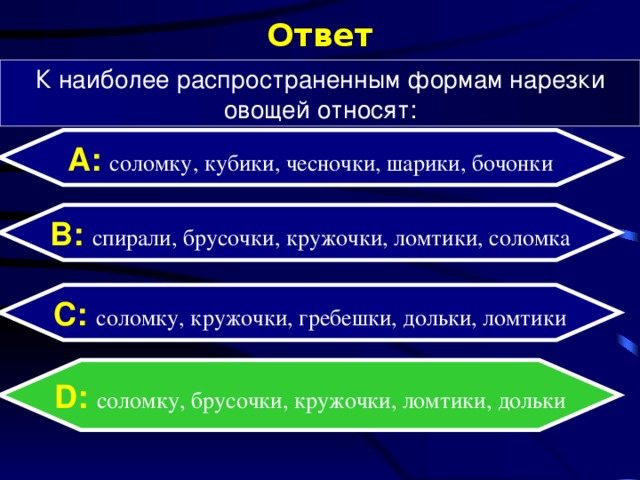 Ответ

К наиболее распространенным формам нарезки овощей относят:

A: соломку, кубики, чесночки, шарики, бочонки

B: спирали, брусочки, кружочки, ломтики, соломка

C: соломку, кружочки, гребешки, дольки, ломтики

D: соломку, брусочки, кружочки, ломтики, дольки